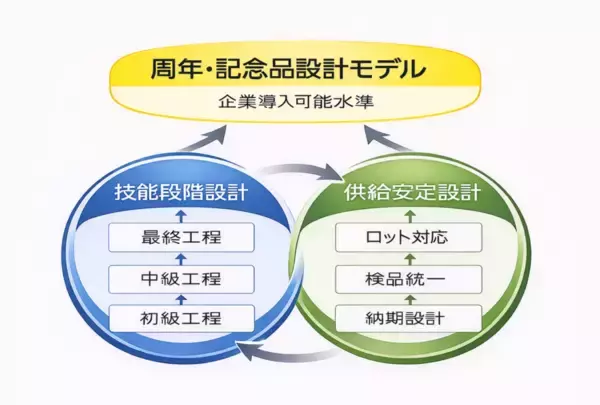 周年・記念品設計モデル
企業導入可能水準

技能段階設計
最終工程
中級工程
初級工程

供給安定設計
ロット対応
検品統一
納期設計